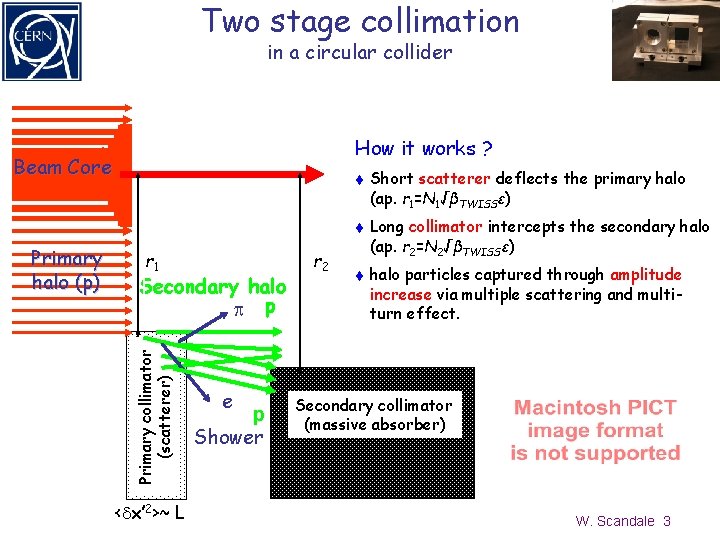 CERN

Two stage collimation
in a circular collider

Beam Core

Primary halo (p)

$r_1$

$r_2$

Secondary halo

$\pi$ p

e

p

Shower

Primary collimator (scatterer)

Secondary collimator (massive absorber)

$<\delta x'^2> \sim L$

How it works ?

♦ Short scatterer deflects the primary halo (ap. $r_1=N_1\sqrt{\beta_{TWISS}\varepsilon}$)

♦ Long collimator intercepts the secondary halo (ap. $r_2=N_2\sqrt{\beta_{TWISS}\varepsilon}$)

♦ halo particles captured through amplitude increase via multiple scattering and multi-turn effect.

Macintosh PICT image format is not supported

W. Scandale 3